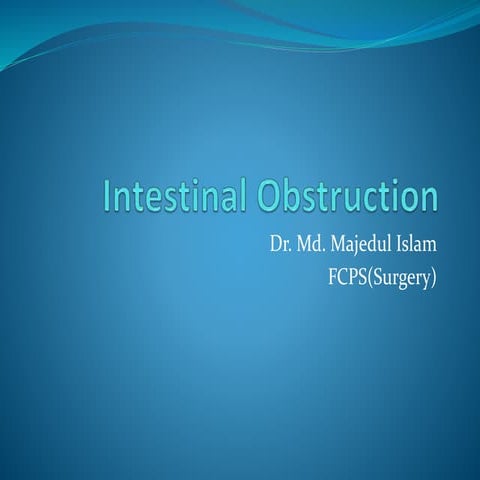 Intestinal Obstruction

Dr. Md. Majedul Islam
FCPS(Surgery)